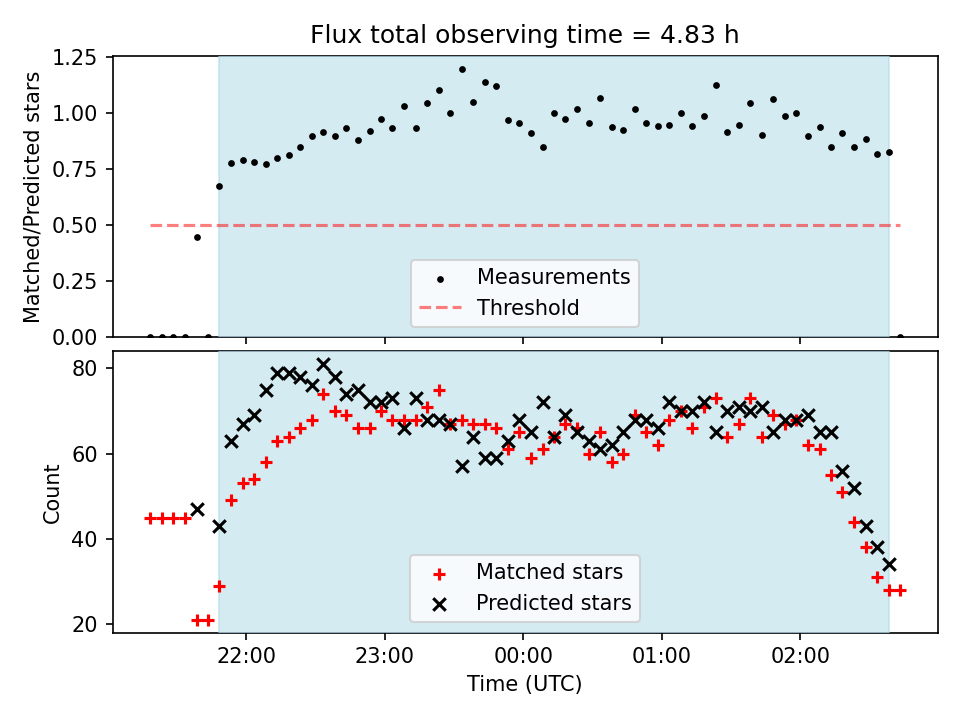 Flux total observing time = 4.83 h

Matched/Predicted stars

1.25
1.00
0.75
0.50
0.25
0.00

Measurements
Threshold

Count

80
60
40
20

Matched stars
Predicted stars

22:00
23:00
00:00
01:00
02:00

Time (UTC)